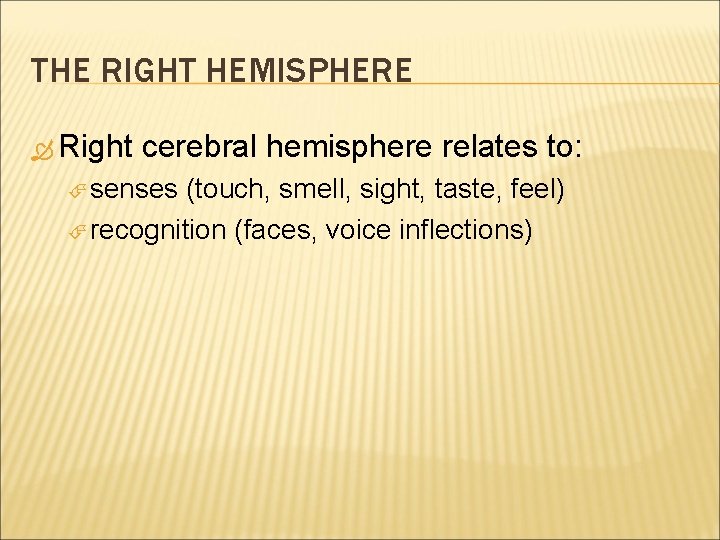 THE RIGHT HEMISPHERE

Right cerebral hemisphere relates to:

senses (touch, smell, sight, taste, feel)

recognition (faces, voice inflections)